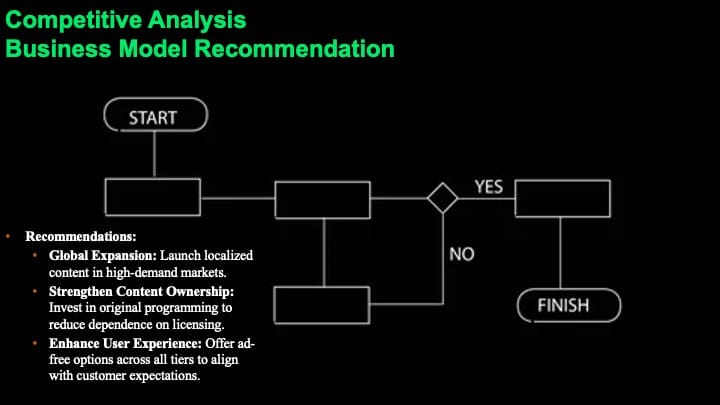 Competitive Analysis
Business Model Recommendation

START

YES

NO

FINISH

• Recommendations:
  • Global Expansion: Launch localized content in high-demand markets.
  • Strengthen Content Ownership: Invest in original programming to reduce dependence on licensing.
  • Enhance User Experience: Offer ad-free options across all tiers to align with customer expectations.